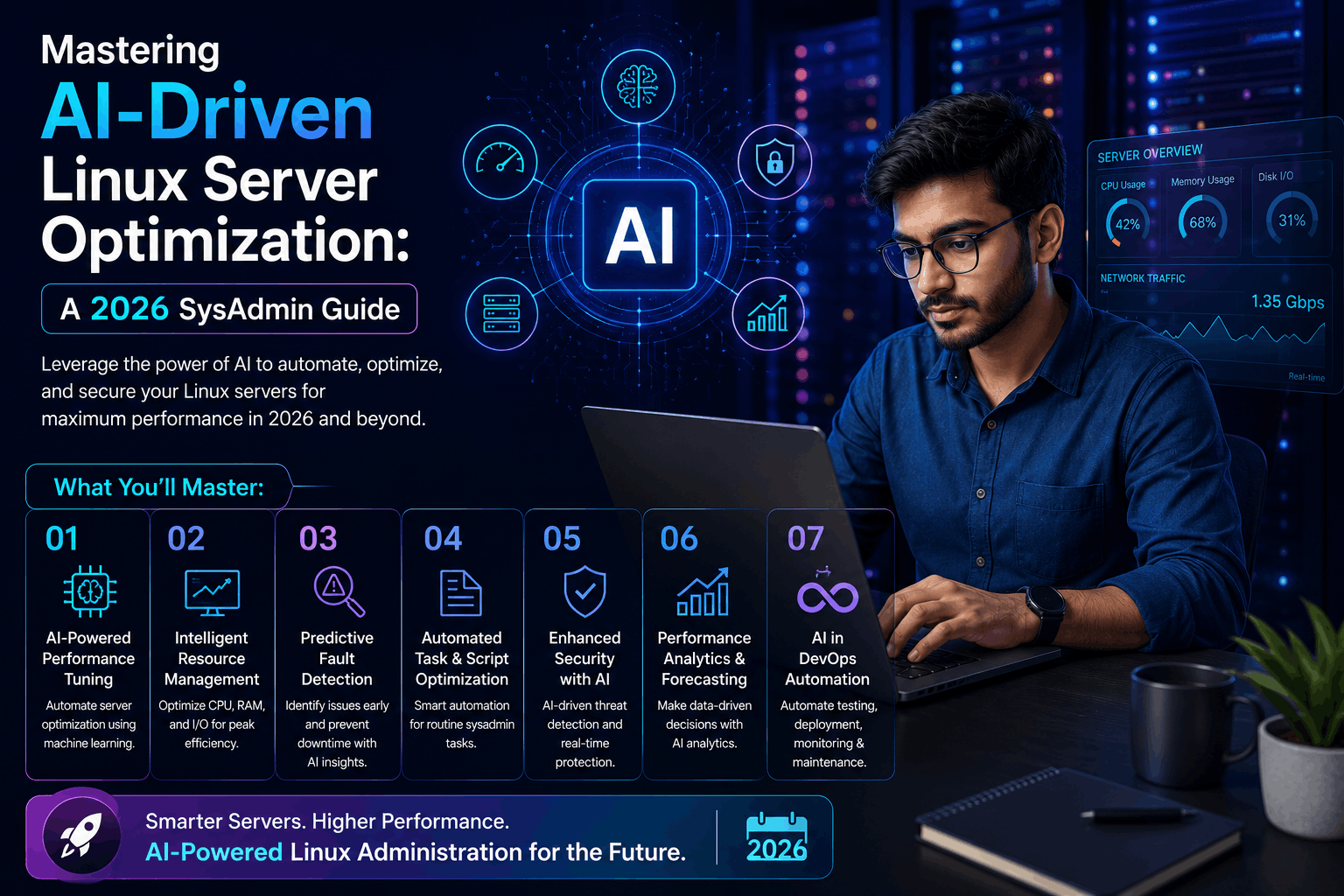 Mastering
AI-Driven
Linux Server
Optimization:

A 2026 SysAdmin Guide

Leverage the power of AI to automate, optimize, and secure your Linux servers for maximum performance in 2026 and beyond.

AI

SERVER OVERVIEW
CPU Usage 42%
Memory Usage 68%
Disk I/O 31%
NETWORK TRAFFIC
1.35 Gbps
Real-time

What You'll Master:

01
AI-Powered Performance Tuning
Automate server optimization using machine learning.

02
Intelligent Resource Management
Optimize CPU, RAM, and I/O for peak efficiency.

03
Predictive Fault Detection
Identify issues early and prevent downtime with AI insights.

04
Automated Task & Script Optimization
Smart automation for routine sysadmin tasks.

05
Enhanced Security with AI
AI-driven threat detection and real-time protection.

06
Performance Analytics & Forecasting
Make data-driven decisions with AI analytics.

07
AI in DevOps Automation
Automate testing, deployment, monitoring & maintenance.

Smarter Servers. Higher Performance.
AI-Powered Linux Administration for the Future.
2026